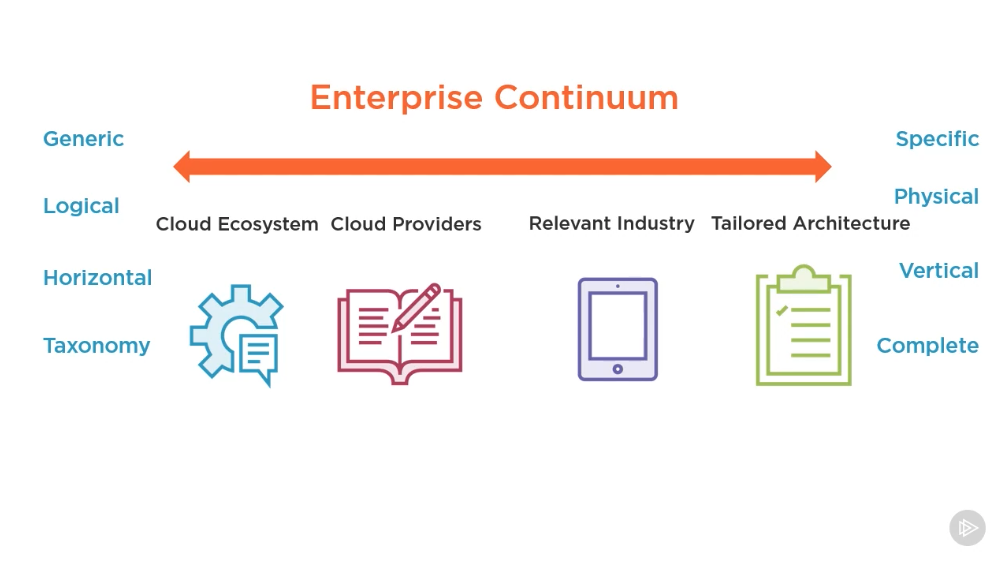 Enterprise Continuum

Generic

Logical

Horizontal

Taxonomy

Cloud Ecosystem

Cloud Providers

Relevant Industry

Tailored Architecture

Specific

Physical

Vertical

Complete